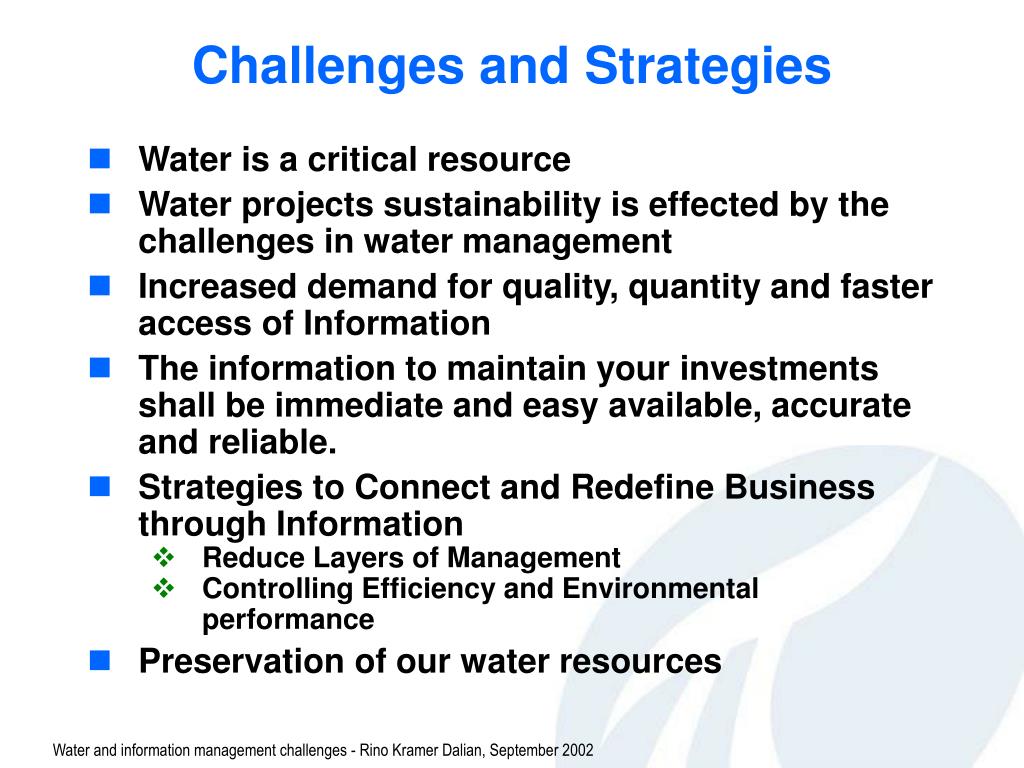 Challenges and Strategies

- Water is a critical resource
- Water projects sustainability is effected by the challenges in water management
- Increased demand for quality, quantity and faster access of Information
- The information to maintain your investments shall be immediate and easy available, accurate and reliable.
- Strategies to Connect and Redefine Business through Information
  - Reduce Layers of Management
  - Controlling Efficiency and Environmental performance
- Preservation of our water resources

Water and information management challenges - Rino Kramer Dalian, September 2002